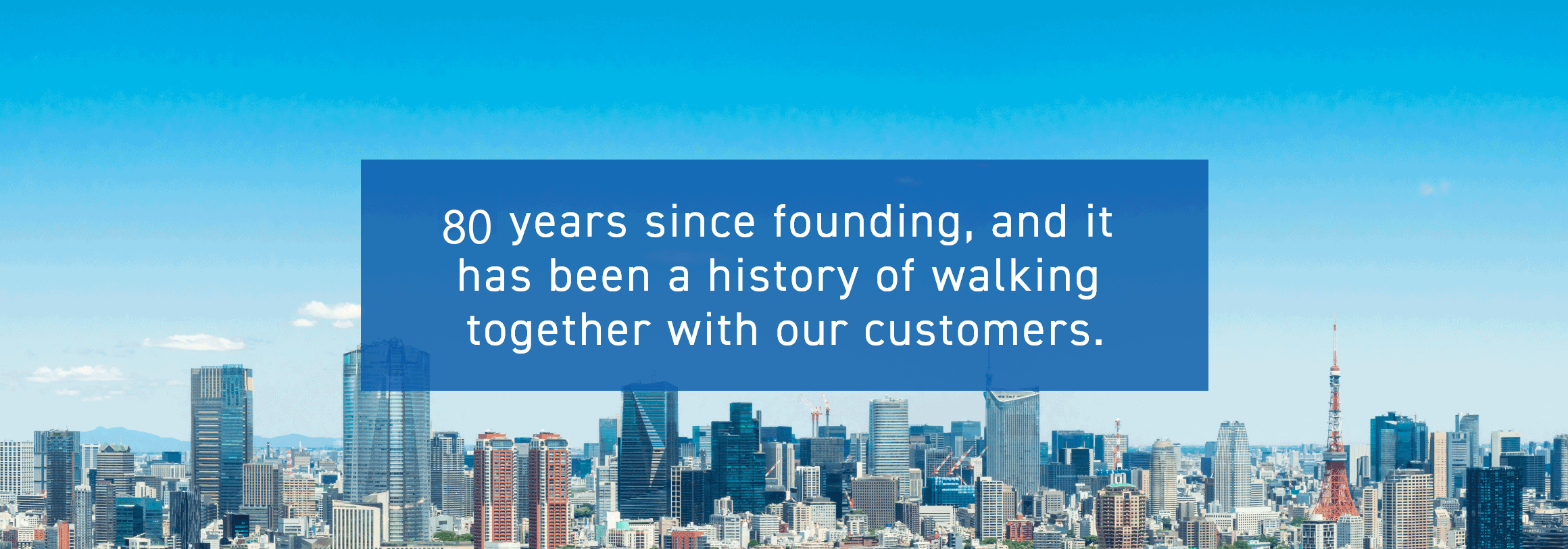 80 years since founding, and it has been a history of walking together with our customers.